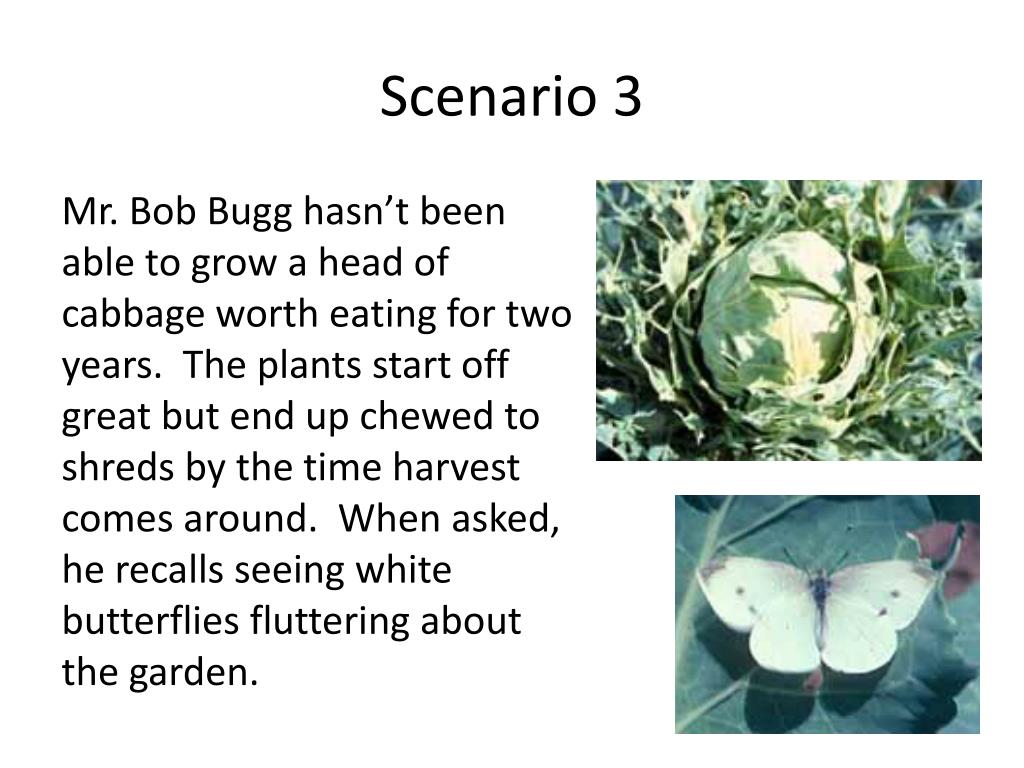 Scenario 3

Mr. Bob Bugg hasn’t been able to grow a head of cabbage worth eating for two years. The plants start off great but end up chewed to shreds by the time harvest comes around. When asked, he recalls seeing white butterflies fluttering about the garden.